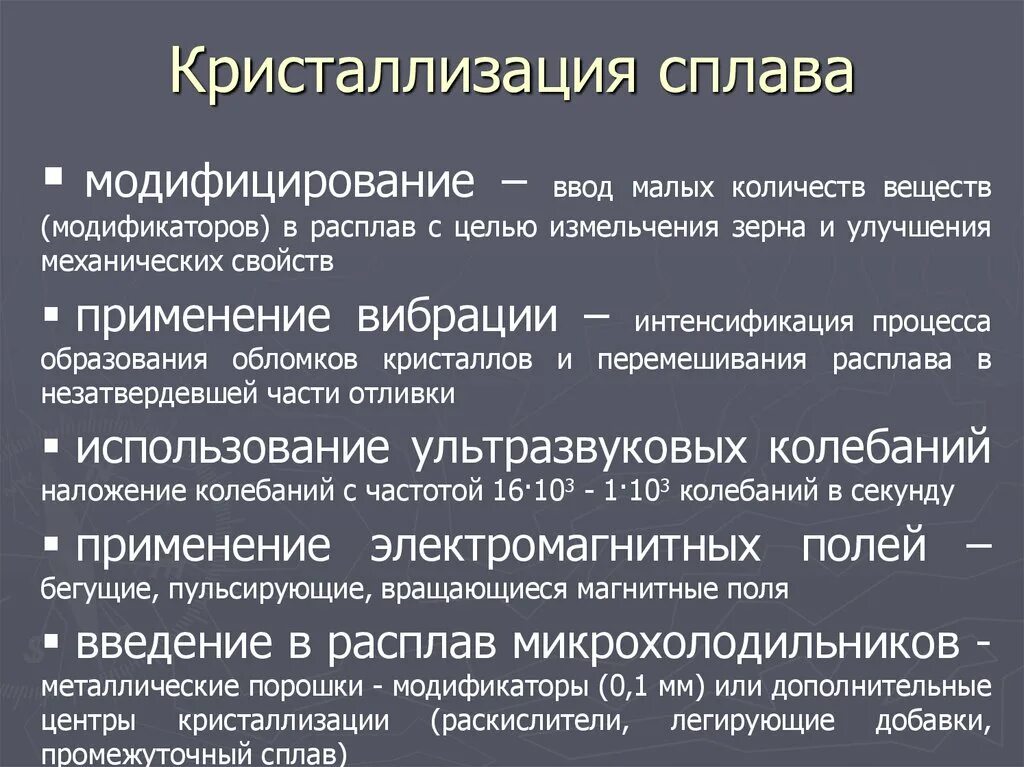 Кристаллизация сплава

▪ модифицирование – ввод малых количеств веществ (модификаторов) в расплав с целью измельчения зерна и улучшения механических свойств

▪ применение вибрации – интенсификация процесса образования обломков кристаллов и перемешивания расплава в незатвердевшей части отливки

▪ использование ультразвуковых колебаний наложение колебаний с частотой $16 \cdot 10^3$ - $1 \cdot 10^3$ колебаний в секунду

▪ применение электромагнитных полей – бегущие, пульсирующие, вращающиеся магнитные поля

▪ введение в расплав микрохолодильников - металлические порошки - модификаторы (0,1 мм) или дополнительные центры кристаллизации (раскислители, легирующие добавки, промежуточный сплав)